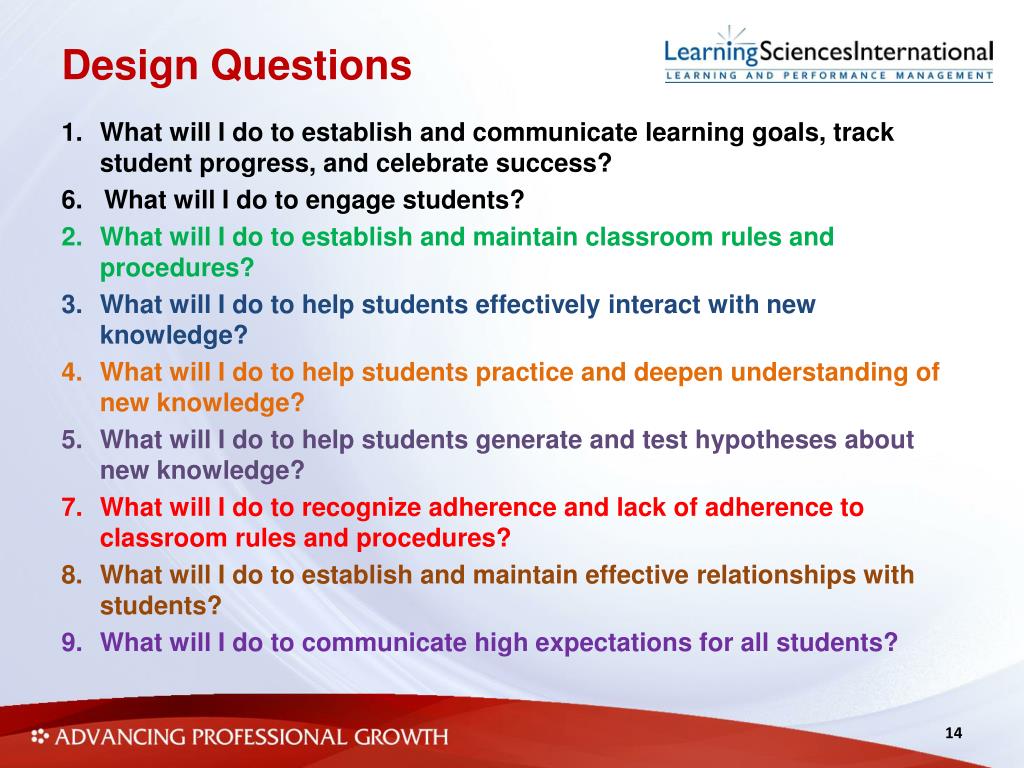 Design Questions

LearningSciencesInternational
LEARNING AND PERFORMANCE MANAGEMENT

1. What will I do to establish and communicate learning goals, track student progress, and celebrate success?
6. What will I do to engage students?
2. What will I do to establish and maintain classroom rules and procedures?
3. What will I do to help students effectively interact with new knowledge?
4. What will I do to help students practice and deepen understanding of new knowledge?
5. What will I do to help students generate and test hypotheses about new knowledge?
7. What will I do to recognize adherence and lack of adherence to classroom rules and procedures?
8. What will I do to establish and maintain effective relationships with students?
9. What will I do to communicate high expectations for all students?

ADVANCING PROFESSIONAL GROWTH

14